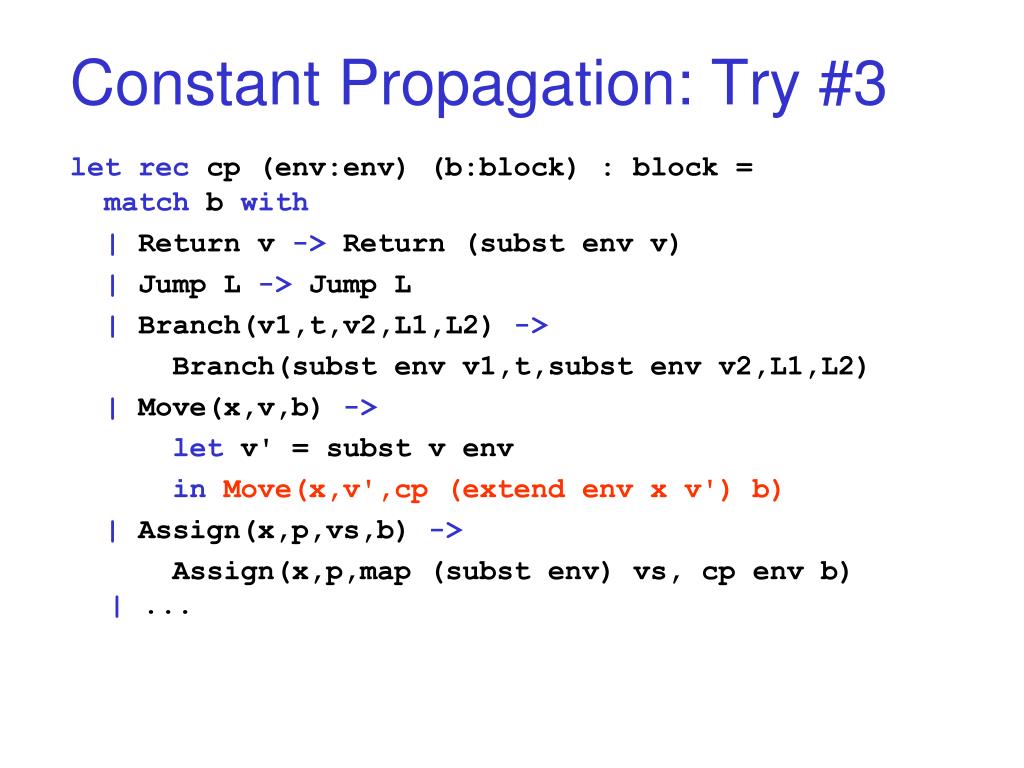 Constant Propagation: Try #3

let rec cp (env:env) (b:block) : block =
  match b with
  | Return v -> Return (subst env v)
  | Jump L -> Jump L
  | Branch(v1,t,v2,L1,L2) ->
     Branch(subst env v1,t,subst env v2,L1,L2)
  | Move(x,v,b) ->
     let v' = subst v env
     in Move(x,v',cp (extend env x v') b)
  | Assign(x,p,vs,b) ->
     Assign(x,p,map (subst env) vs, cp env b)
  | ...